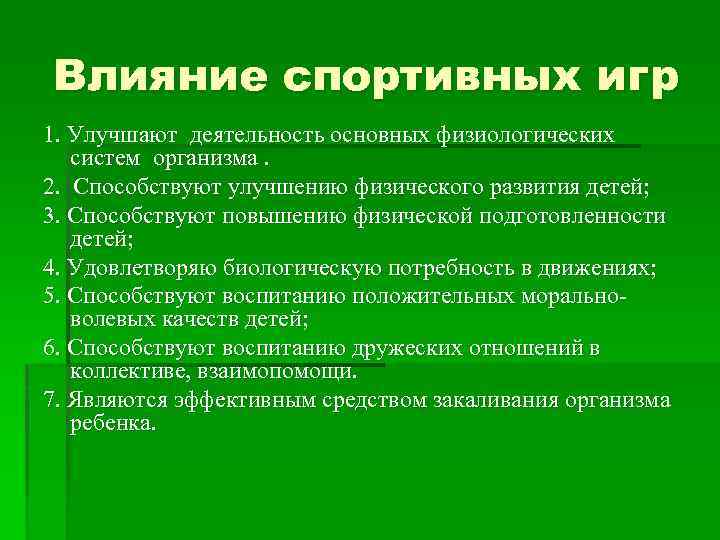 Влияние спортивных игр

1. Улучшают деятельность основных физиологических систем организма .
2. Способствуют улучшению физического развития детей;
3. Способствуют повышению физической подготовленности детей;
4. Удовлетворяю биологическую потребность в движениях;
5. Способствуют воспитанию положительных морально-волевых качеств детей;
6. Способствуют воспитанию дружеских отношений в коллективе, взаимопомощи.
7. Являются эффективным средством закаливания организма ребенка.